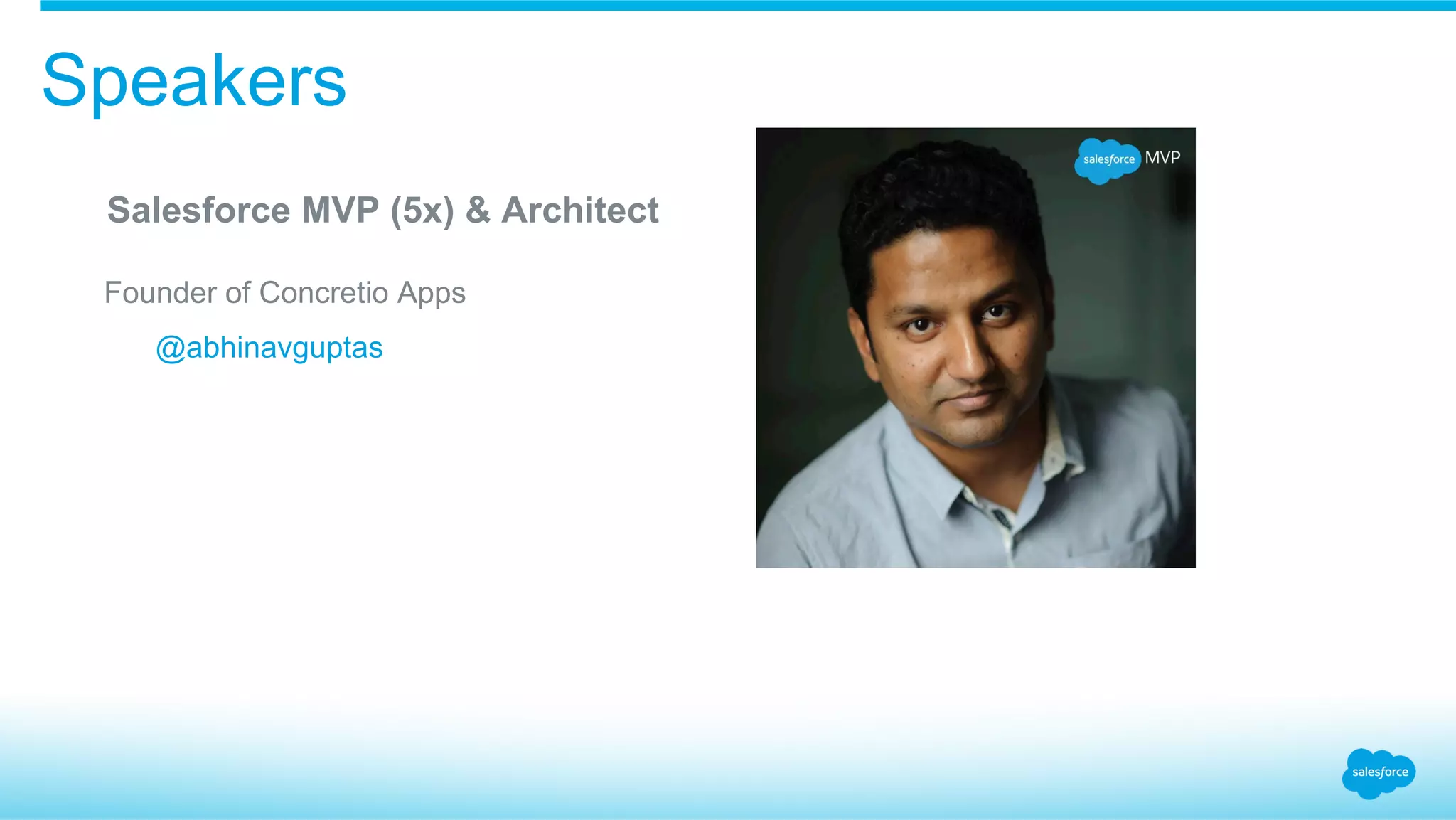 Speakers

Salesforce MVP (5x) & Architect

Founder of Concretio Apps

@abhinavguptas

salesforce MVP

salesforce